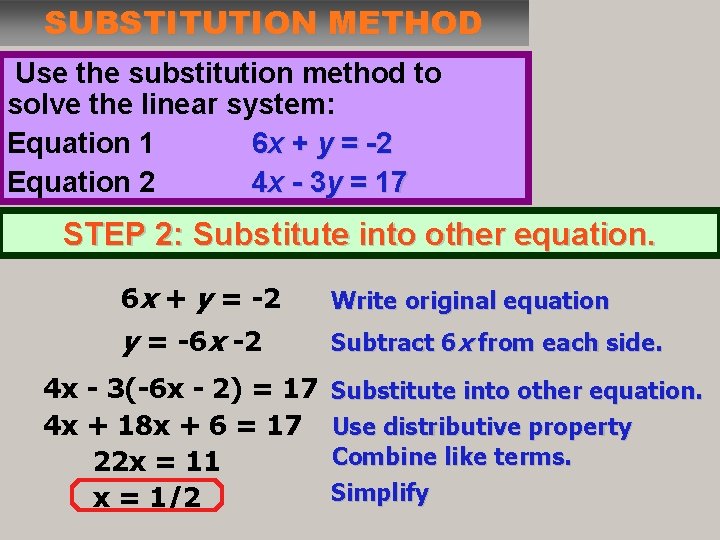 SUBSTITUTION METHOD

Use the substitution method to solve the linear system:

Equation 1 $6x + y = -2$

Equation 2 $4x - 3y = 17$

STEP 2: Substitute into other equation.

$6x + y = -2$ Write original equation

$y = -6x - 2$ Subtract $6x$ from each side.

$4x - 3(-6x - 2) = 17$ Substitute into other equation.

$4x + 18x + 6 = 17$ Use distributive property

$22x = 11$ Combine like terms.

$x = 1/2$ Simplify